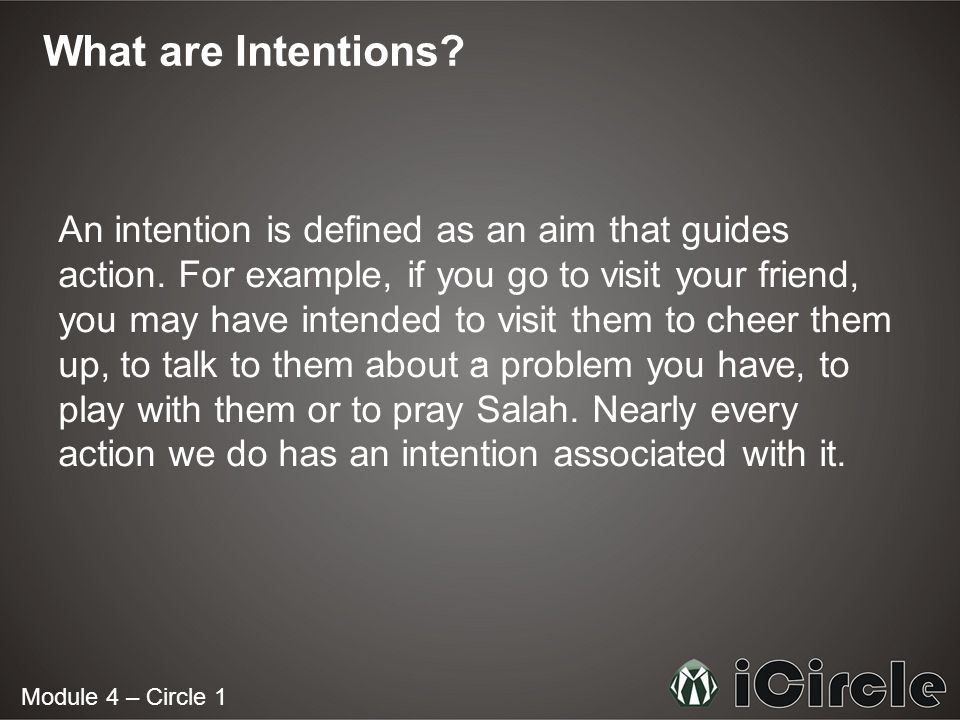 What are Intentions?

An intention is defined as an aim that guides action. For example, if you go to visit your friend, you may have intended to visit them to cheer them up, to talk to them about a problem you have, to play with them or to pray Salah. Nearly every action we do has an intention associated with it.

Module 4 – Circle 1

iCircle